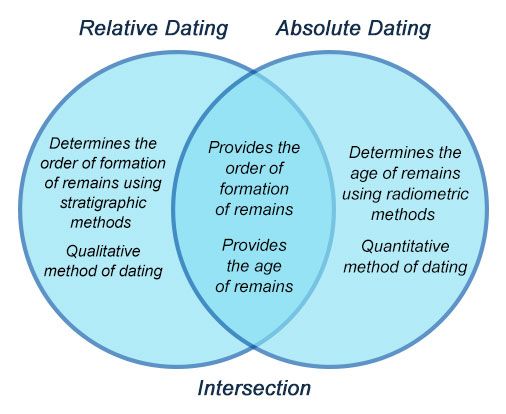 Relative Dating

Absolute Dating

Determines the order of formation of remains using stratigraphic methods

Qualitative method of dating

Provides the order of formation of remains

Provides the age of remains

Determines the age of remains using radiometric methods

Quantitative method of dating

Intersection